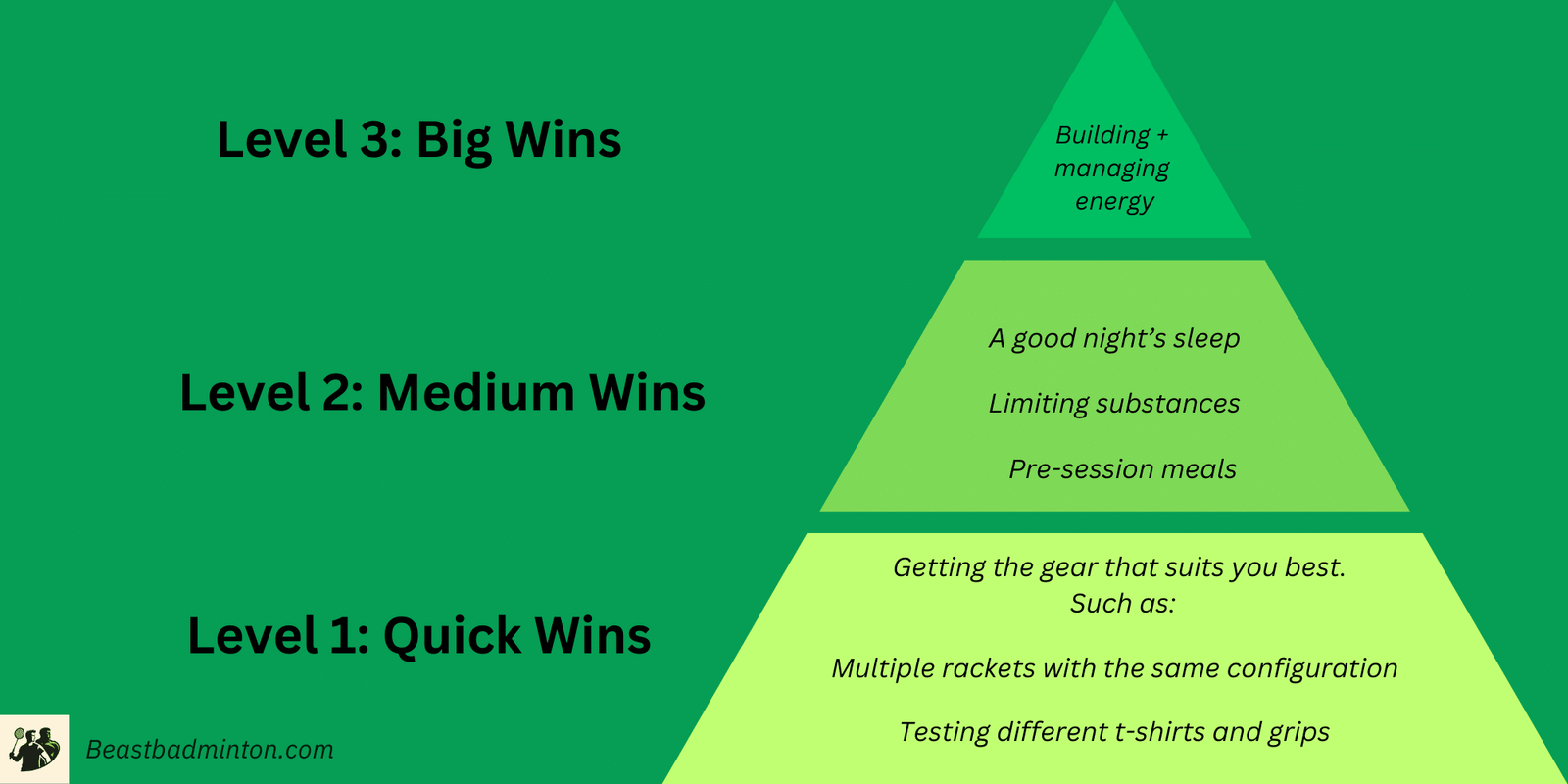 Level 3: Big Wins

Building + managing energy

Level 2: Medium Wins

A good night's sleep

Limiting substances

Pre-session meals

Level 1: Quick Wins

Getting the gear that suits you best. Such as:

Multiple rackets with the same configuration

Testing different t-shirts and grips

Beastbadminton.com